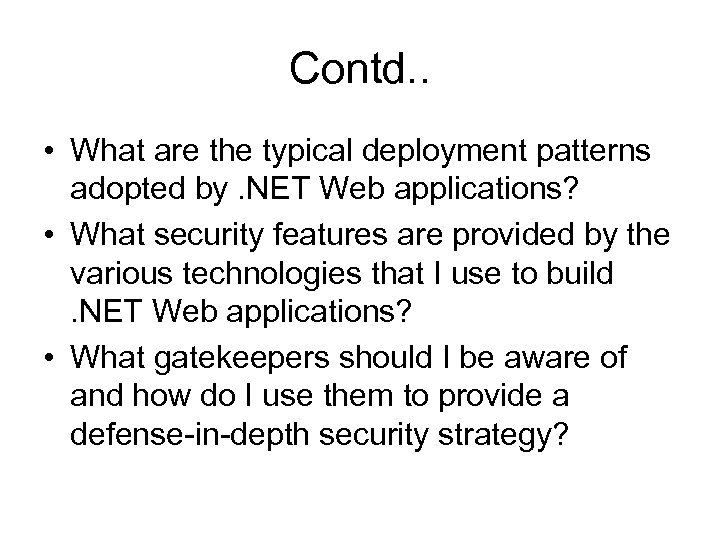 Contd..

• What are the typical deployment patterns adopted by .NET Web applications?
• What security features are provided by the various technologies that I use to build .NET Web applications?
• What gatekeepers should I be aware of and how do I use them to provide a defense-in-depth security strategy?